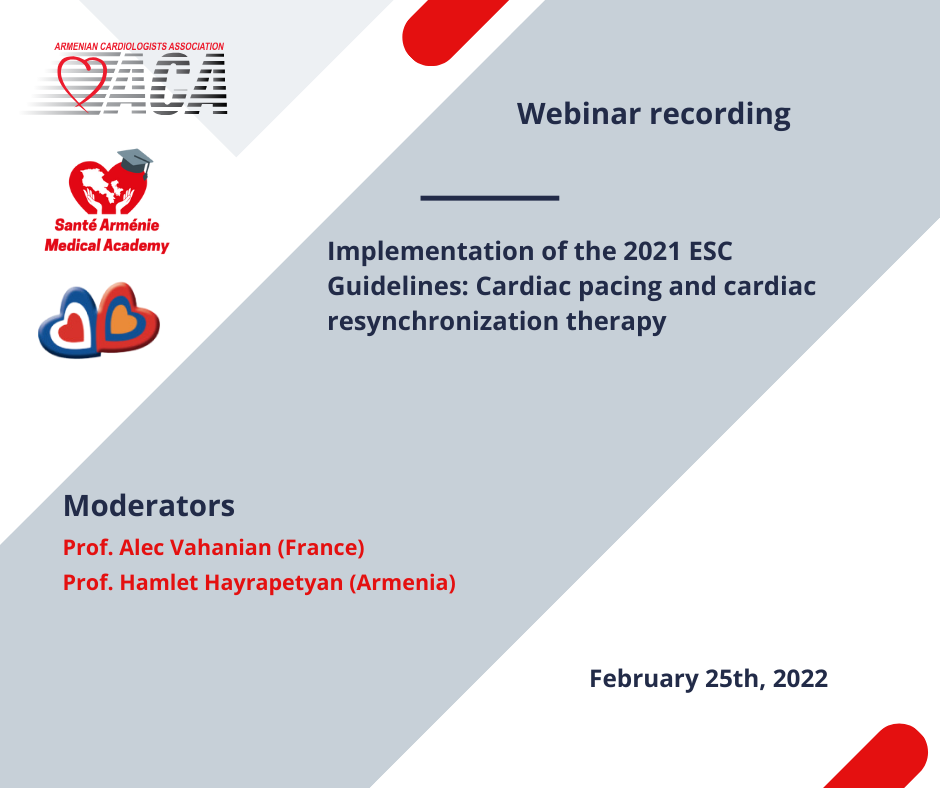 ARMENIAN CARDIOLOGISTS ASSOCIATION
ACA

Santé Arménie
Medical Academy

Webinar recording

Implementation of the 2021 ESC Guidelines: Cardiac pacing and cardiac resynchronization therapy

Moderators
Prof. Alec Vahanian (France)
Prof. Hamlet Hayrapetyan (Armenia)

February 25th, 2022